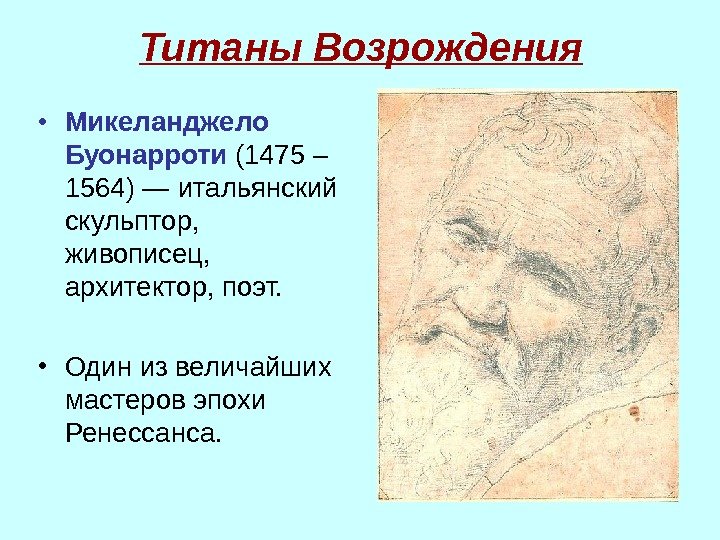 Титаны Возрождения

• Микеланджело Буонарроти (1475 – 1564) — итальянский скульптор, живописец, архитектор, поэт.

• Один из величайших мастеров эпохи Ренессанса.